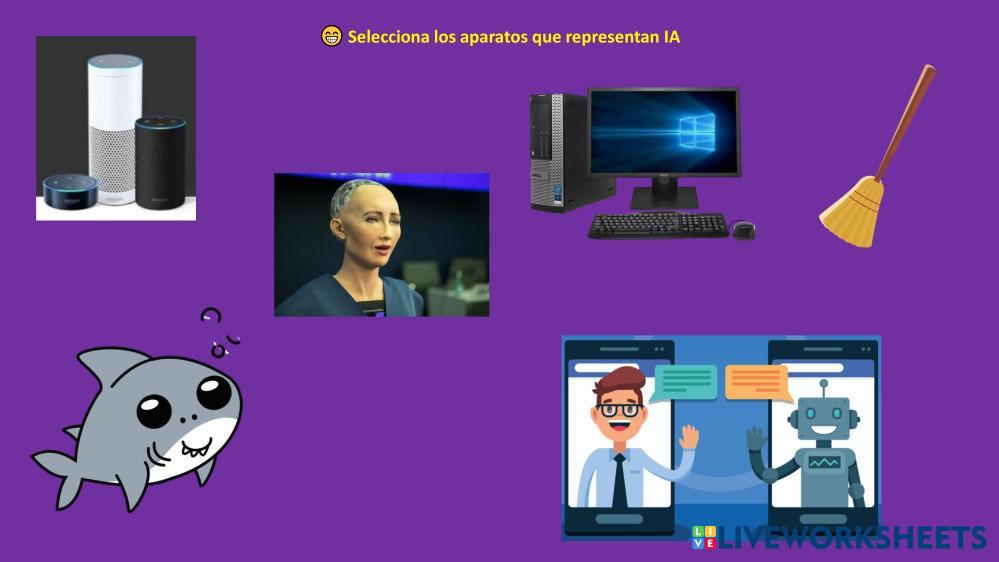 😁 Selecciona los aparatos que representan IA

LIVEWORKSHEETS